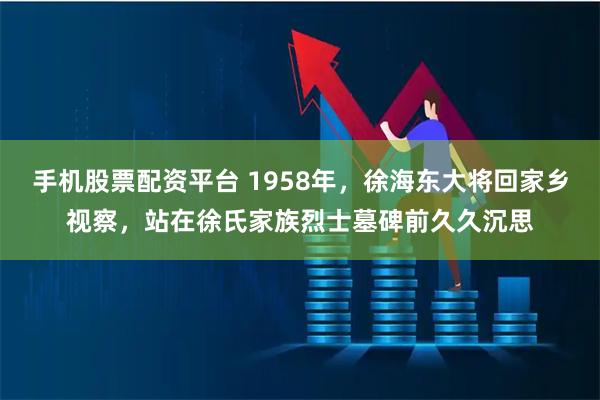 手机股票配资平台 1958年，徐海东大将回家乡视察，站在徐氏家族烈士墓碑前久久沉思